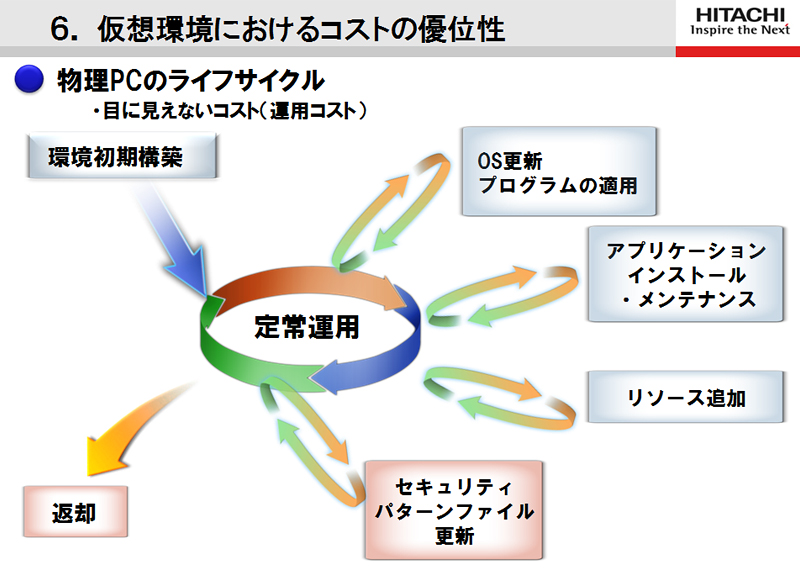 6．仮想環境におけるコストの優位性

HITACHI
Inspire the Next

物理PCのライフサイクル
・目に見えないコスト（運用コスト）

環境初期構築

OS更新
プログラムの適用

アプリケーション
インストール
・メンテナンス

定常運用

リソース追加

セキュリティ
パターンファイル
更新

返却